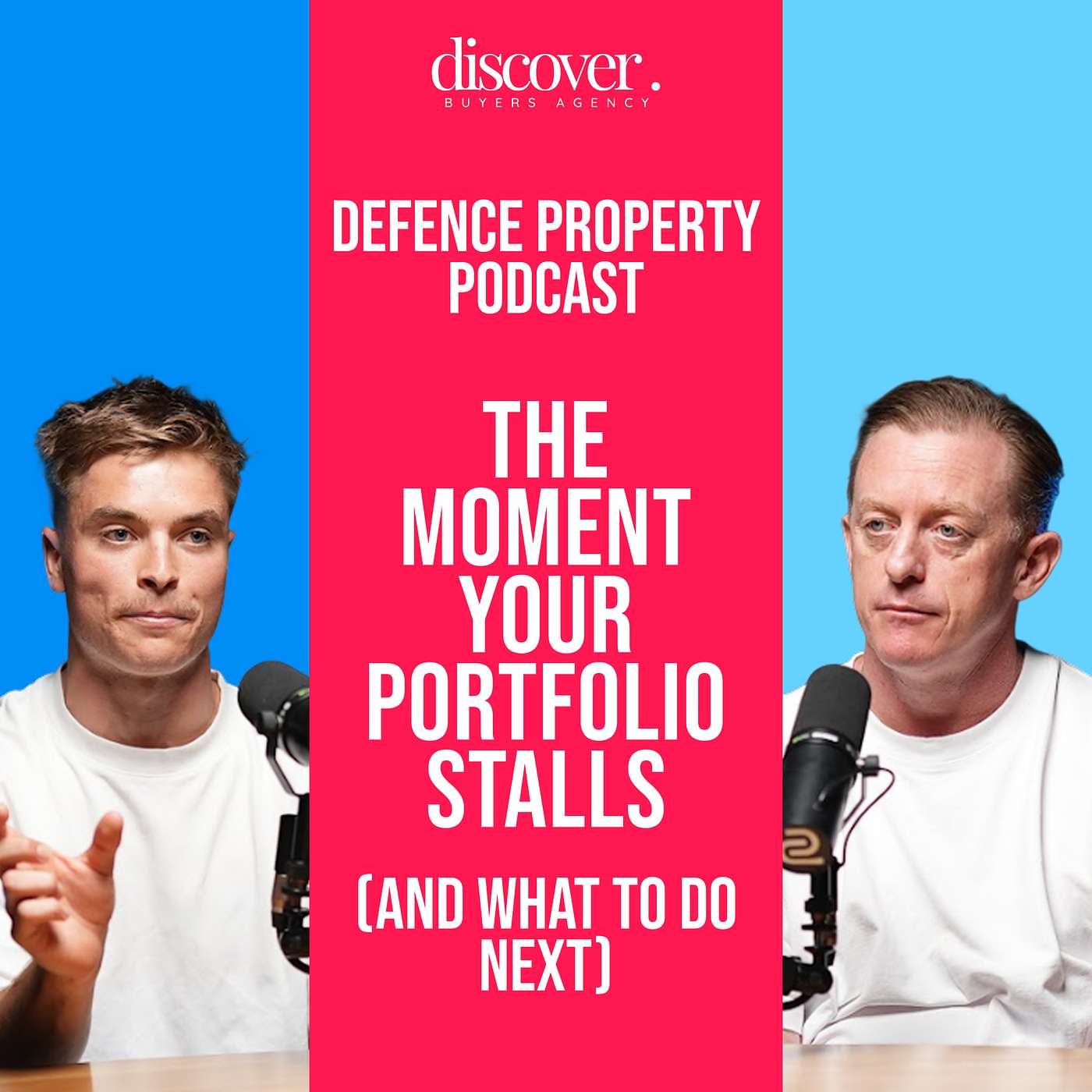 discover.
BUYERS AGENCY

DEFENCE PROPERTY PODCAST

THE MOMENT YOUR PORTFOLIO STALLS

(AND WHAT TO DO NEXT)